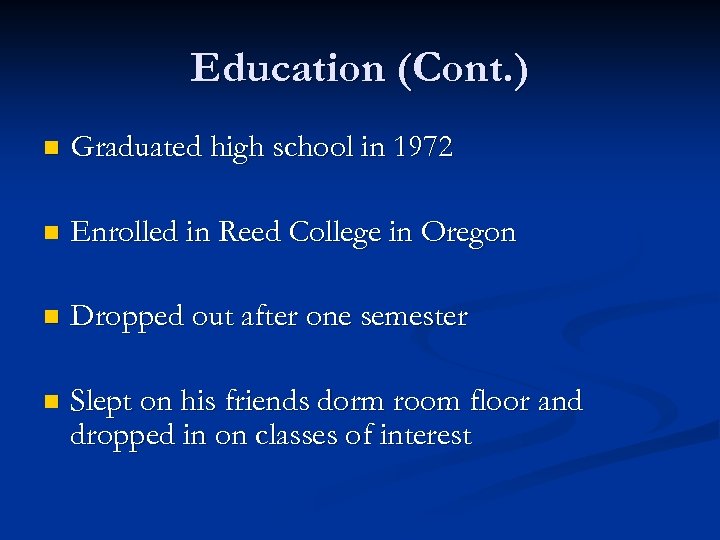 Education (Cont.)

Graduated high school in 1972

Enrolled in Reed College in Oregon

Dropped out after one semester

Slept on his friends dorm room floor and dropped in on classes of interest